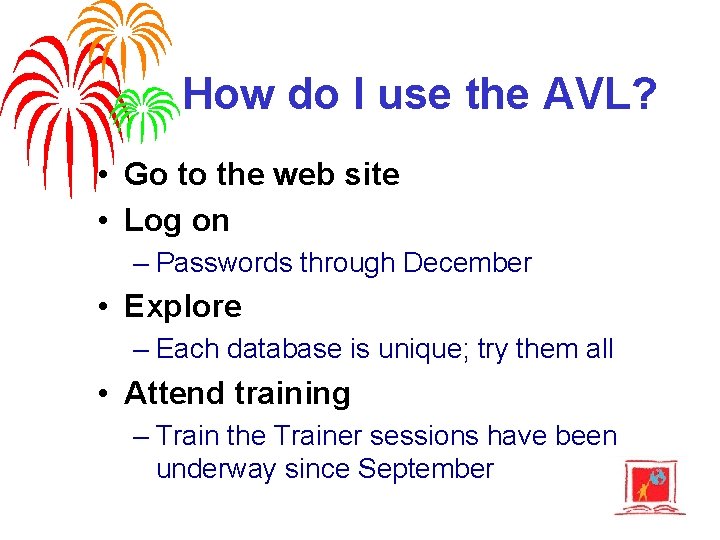 How do I use the AVL?

• Go to the web site
• Log on
– Passwords through December
• Explore
– Each database is unique; try them all
• Attend training
– Train the Trainer sessions have been underway since September